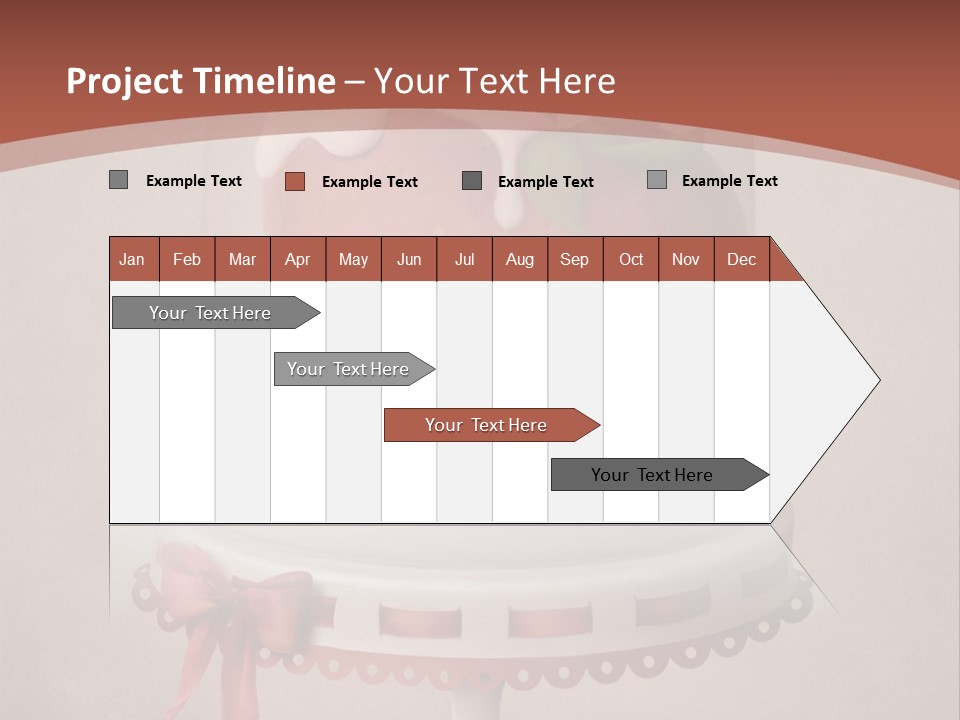 Project Timeline – Your Text Here

Example Text
Example Text
Example Text
Example Text

| Jan | Feb | Mar | Apr | May | Jun | Jul | Aug | Sep | Oct | Nov | Dec |
|---|---|---|---|---|---|---|---|---|---|---|---|

Your Text Here

Your Text Here

Your Text Here

Your Text Here